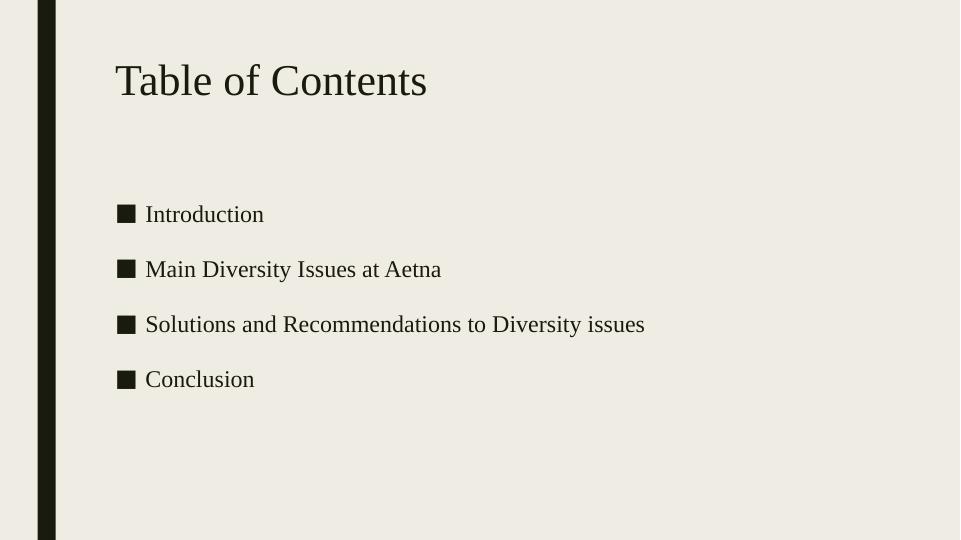 Table of Contents

■ Introduction

■ Main Diversity Issues at Aetna

■ Solutions and Recommendations to Diversity issues

■ Conclusion